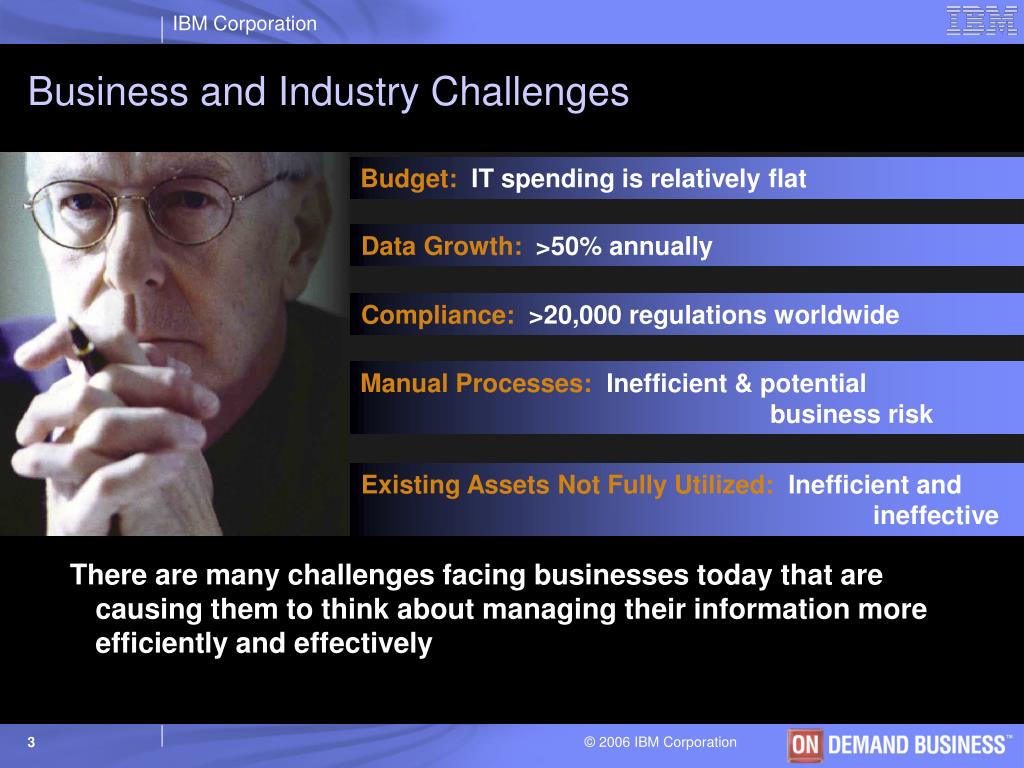 IBM Corporation

IBM

Business and Industry Challenges

Budget: IT spending is relatively flat

Data Growth: >50% annually

Compliance: >20,000 regulations worldwide

Manual Processes: Inefficient & potential business risk

Existing Assets Not Fully Utilized: Inefficient and ineffective

There are many challenges facing businesses today that are causing them to think about managing their information more efficiently and effectively

3

© 2006 IBM Corporation

ON DEMAND BUSINESS™